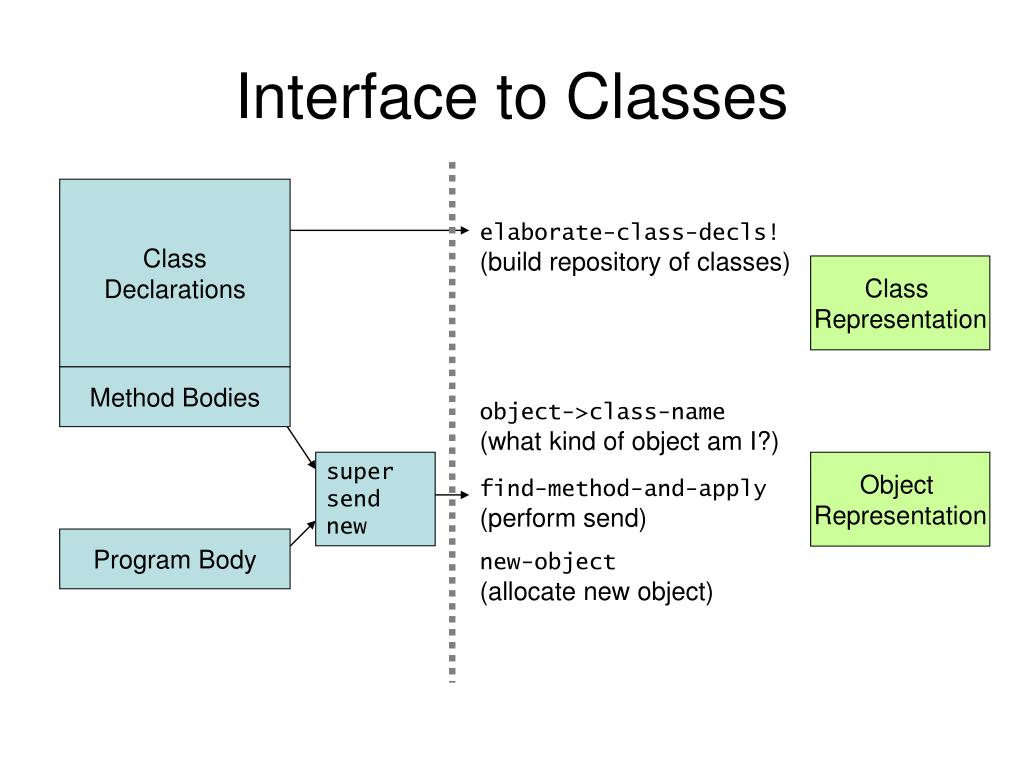 Interface to Classes

Class Declarations

Method Bodies

Program Body

super
send
new

elaborate-class-decls!
(build repository of classes)

object->class-name
(what kind of object am I?)

find-method-and-apply
(perform send)

new-object
(allocate new object)

Class Representation

Object Representation